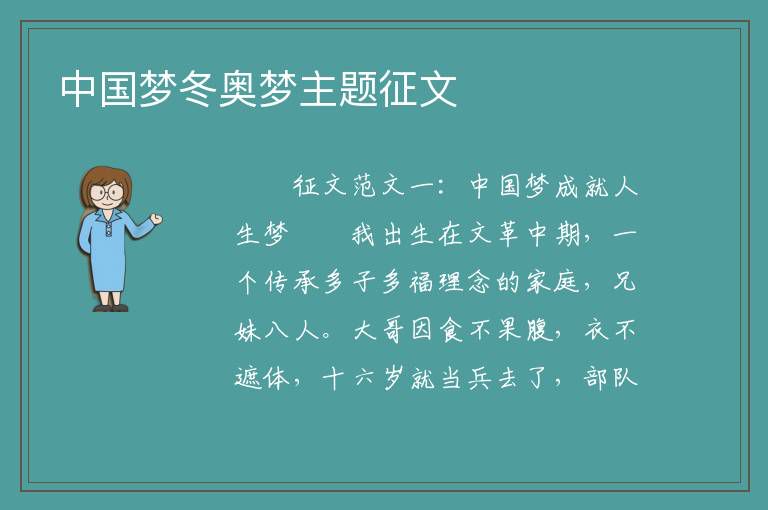 中国梦冬奥梦主题征文

征文范文一：中国梦成就人生梦　　我出生在文革中期，一个传承多子多福理念的家庭，兄妹八人。大哥因食不果腹，衣不遮体，十六岁就当兵去了，部队